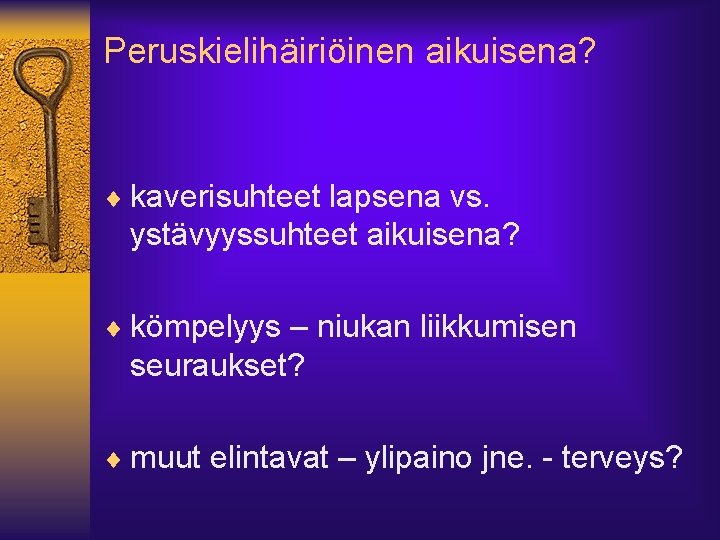 Peruskielihäiriöinen aikuisena?

♦ kaverisuhteet lapsena vs. ystävyyssuhteet aikuisena?

♦ kömpelyys – niukan liikkumisen seuraukset?

♦ muut elintavat – ylipaino jne. - terveys?